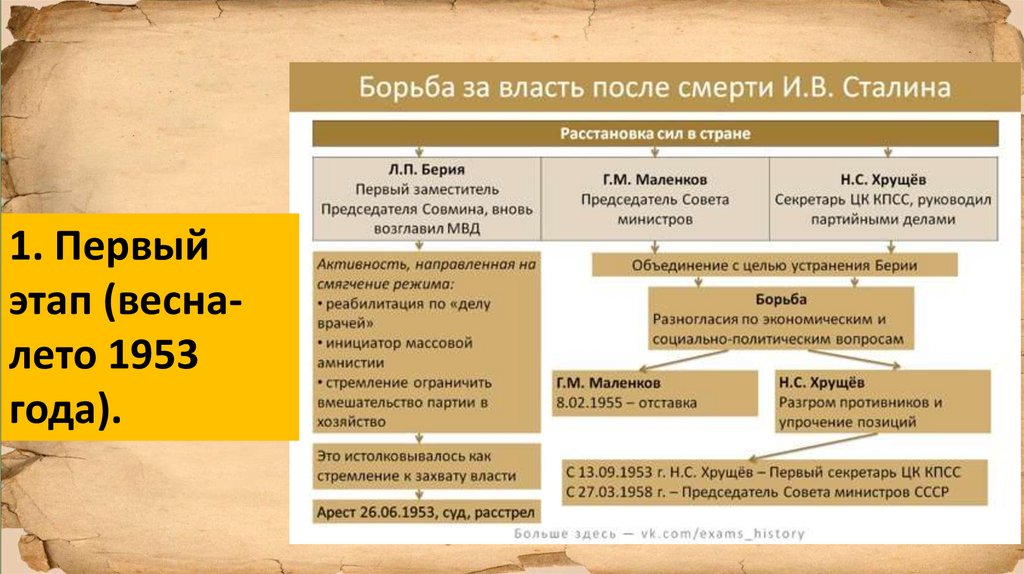 1. Первый этап (весна-лето 1953 года).

Борьба за власть после смерти И.В. Сталина

Расстановка сил в стране

Л.П. Берия
Первый заместитель Председателя Совмина, вновь возглавил МВД

Г.М. Маленков
Председатель Совета министров

Н.С. Хрущёв
Секретарь ЦК КПСС, руководил партийными делами

Активность, направленная на смягчение режима:
• реабилитация по «делу врачей»
• инициатор массовой амнистии
• стремление ограничить вмешательство партии в хозяйство

Это истолковывалось как стремление к захвату власти

Арест 26.06.1953, суд, расстрел

Объединение с целью устранения Берии

Борьба
Разногласия по экономическим и социально-политическим вопросам

Г.М. Маленков
8.02.1955 – отставка

Н.С. Хрущёв
Разгром противников и упрочение позиций

С 13.09.1953 г. Н.С. Хрущёв – Первый секретарь ЦК КПСС
С 27.03.1958 г. – Председатель Совета министров СССР

Больше здесь — vk.com/exams_history